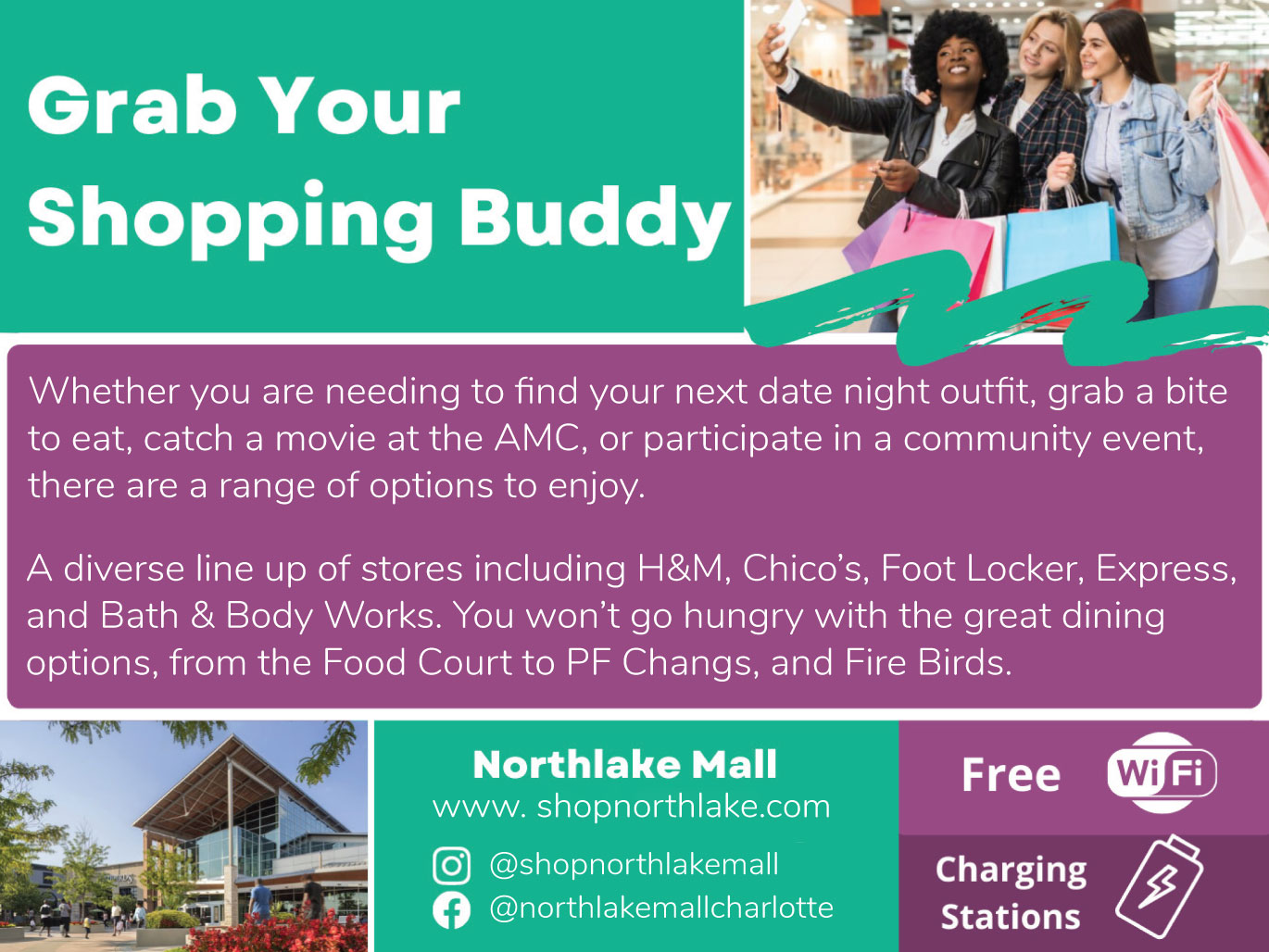 Grab Your Shopping Buddy

Whether you are needing to find your next date night outfit, grab a bite to eat, catch a movie at the AMC, or participate in a community event, there are a range of options to enjoy.

A diverse line up of stores including H&M, Chico's, Foot Locker, Express, and Bath & Body Works. You won't go hungry with the great dining options, from the Food Court to PF Changs, and Fire Birds.

Northlake Mall
www. shopnorthlake.com
@shopnorthlakemall
@northlakemallcharlotte

Free WiFi

Charging Stations